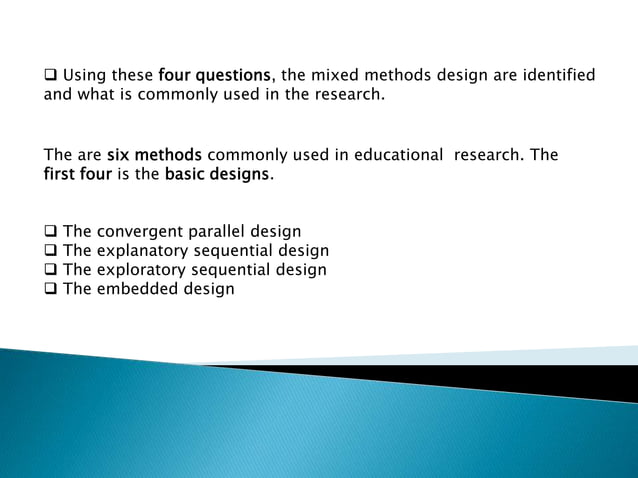 ❑ Using these four questions, the mixed methods design are identified and what is commonly used in the research.

The are six methods commonly used in educational research. The first four is the basic designs.

❑ The convergent parallel design
❑ The explanatory sequential design
❑ The exploratory sequential design
❑ The embedded design